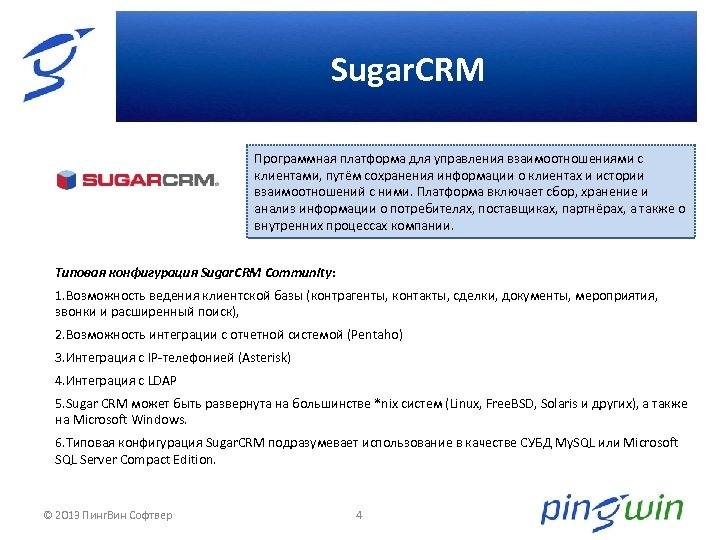 SugarCRM

SUGARCRM.

Программная платформа для управления взаимоотношениями с клиентами, путём сохранения информации о клиентах и истории взаимоотношений с ними. Платформа включает сбор, хранение и анализ информации о потребителях, поставщиках, партнёрах, а также о внутренних процессах компании.

Типовая конфигурация SugarCRM Community:

1.Возможность ведения клиентской базы (контрагенты, контакты, сделки, документы, мероприятия, звонки и расширенный поиск),

2.Возможность интеграции с отчетной системой (Pentaho)

3.Интеграция с IP-телефонией (Asterisk)

4.Интеграция с LDAP

5.Sugar CRM может быть развернута на большинстве *nix систем (Linux, FreeBSD, Solaris и других), а также на Microsoft Windows.

6.Типовая конфигурация SugarCRM подразумевает использование в качестве СУБД MySQL или Microsoft SQL Server Compact Edition.

© 2013 ПингВин Софтвер

4

pingwin